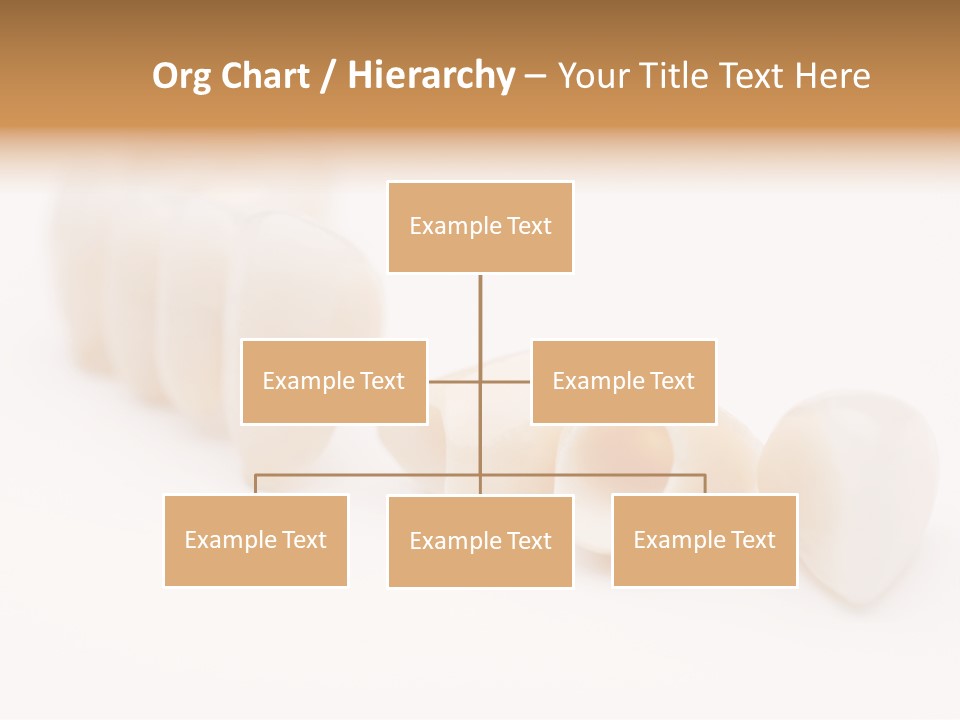 Org Chart / Hierarchy – Your Title Text Here

Example Text

Example Text

Example Text

Example Text

Example Text

Example Text